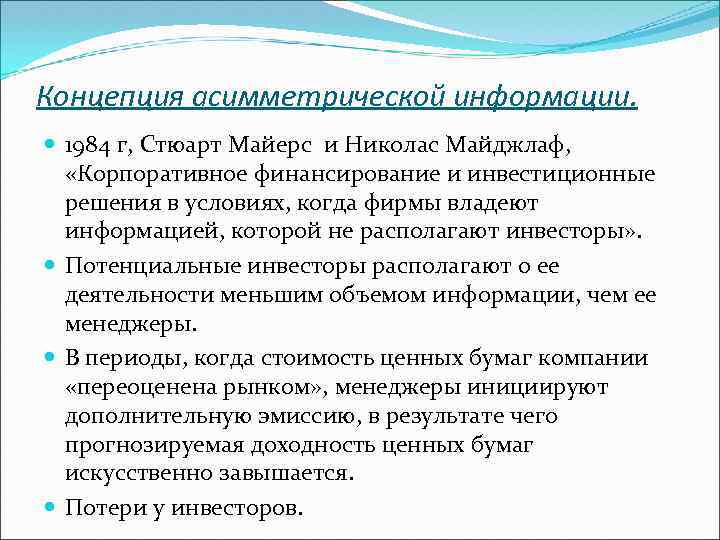 Концепция асимметрической информации.

1984 г, Стюарт Майерс и Николас Майджлаф, «Корпоративное финансирование и инвестиционные решения в условиях, когда фирмы владеют информацией, которой не располагают инвесторы».

Потенциальные инвесторы располагают о ее деятельности меньшим объемом информации, чем ее менеджеры.

В периоды, когда стоимость ценных бумаг компании «переоценена рынком», менеджеры инициируют дополнительную эмиссию, в результате чего прогнозируемая доходность ценных бумаг искусственно завышается.

Потери у инвесторов.